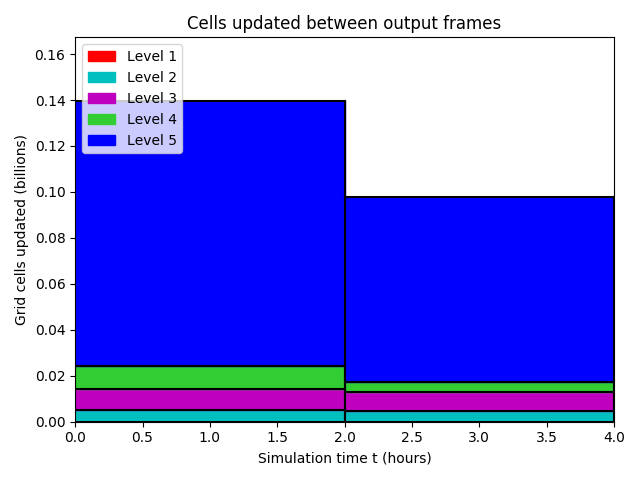 Cells updated between output frames

Level 1
Level 2
Level 3
Level 4
Level 5

Grid cells updated (billions)

0.16
0.14
0.12
0.10
0.08
0.06
0.04
0.02
0.00

0.0
0.5
1.0
1.5
2.0
2.5
3.0
3.5
4.0

Simulation time t (hours)